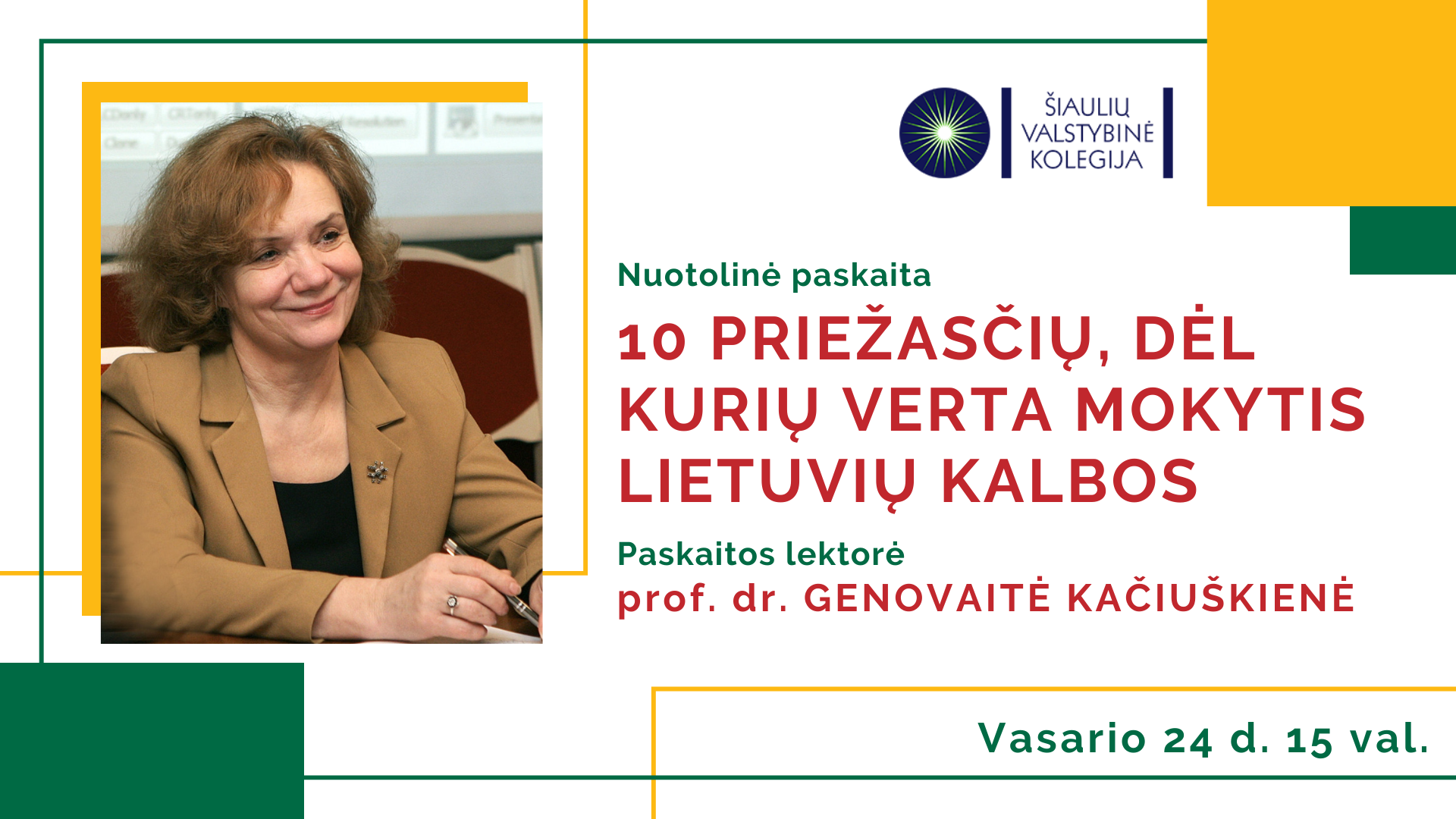 ŠIAULIŲ VALSTYBINĖ KOLEGIJA

Nuotolinė paskaita

10 PRIEŽASČIŲ, DĖL KURIŲ VERTA MOKYTIS LIETUVIŲ KALBOS

Paskaitos lektorė
prof. dr. GENOVAITĖ KAČIUŠKIENĖ

Vasario 24 d. 15 val.